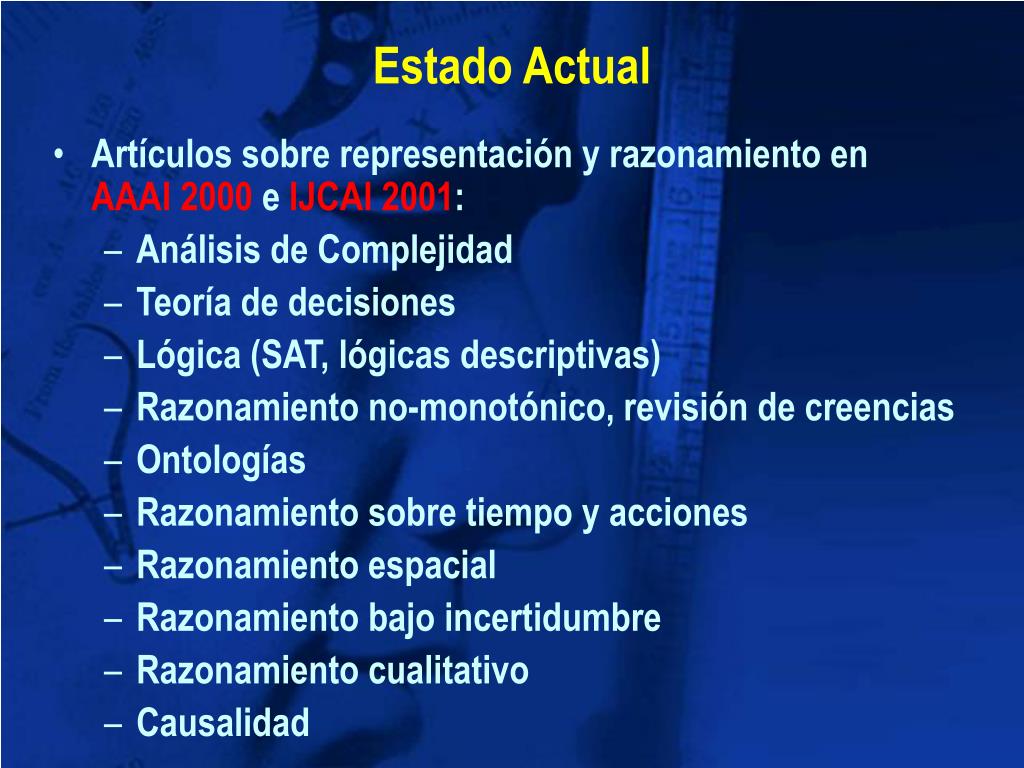 Estado Actual

• Artículos sobre representación y razonamiento en AAAI 2000 e IJCAI 2001:
– Análisis de Complejidad
– Teoría de decisiones
– Lógica (SAT, lógicas descriptivas)
– Razonamiento no-monotónico, revisión de creencias
– Ontologías
– Razonamiento sobre tiempo y acciones
– Razonamiento espacial
– Razonamiento bajo incertidumbre
– Razonamiento cualitativo
– Causalidad